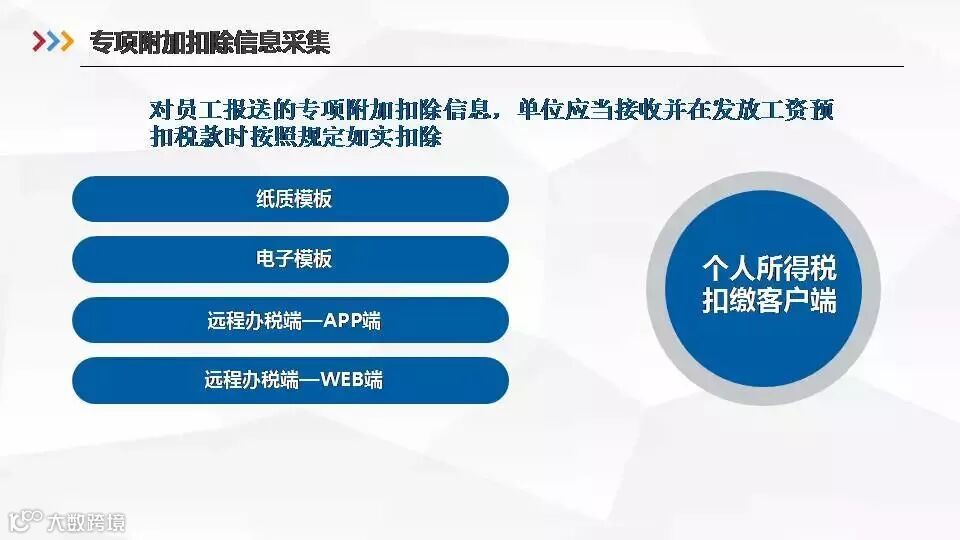 专项附加扣除信息采集

对员工报送的专项附加扣除信息，单位应当接收并在发放工资预扣税款时按照规定如实扣除

纸质模板

电子模板

远程办税端—APP端

远程办税端—WEB端

个人所得税扣缴客户端

大数跨境